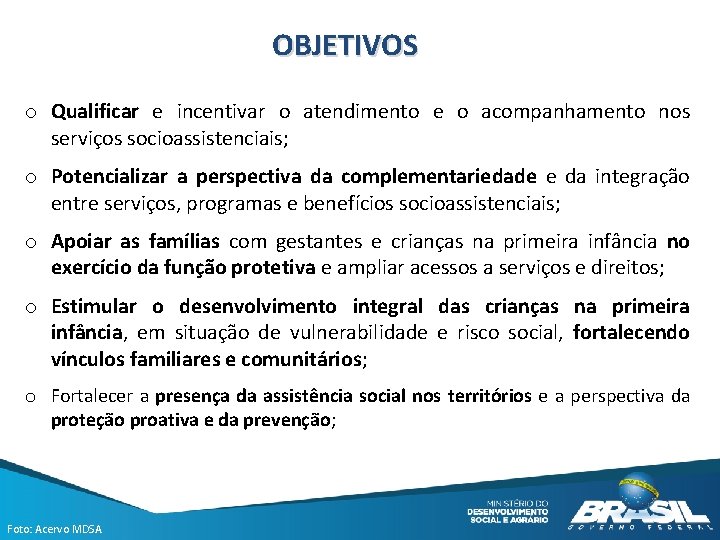 OBJETIVOS

o Qualificar e incentivar o atendimento e o acompanhamento nos serviços socioassistenciais;

o Potencializar a perspectiva da complementariedade e da integração entre serviços, programas e benefícios socioassistenciais;

o Apoiar as famílias com gestantes e crianças na primeira infância no exercício da função protetiva e ampliar acessos a serviços e direitos;

o Estimular o desenvolvimento integral das crianças na primeira infância, em situação de vulnerabilidade e risco social, fortalecendo vínculos familiares e comunitários;

o Fortalecer a presença da assistência social nos territórios e a perspectiva da proteção proativa e da prevenção;

Foto: Acervo MDSA

MINISTÉRIO DO DESENVOLVIMENTO SOCIAL E AGRÁRIO

BRASIL GOVERNO FEDERAL